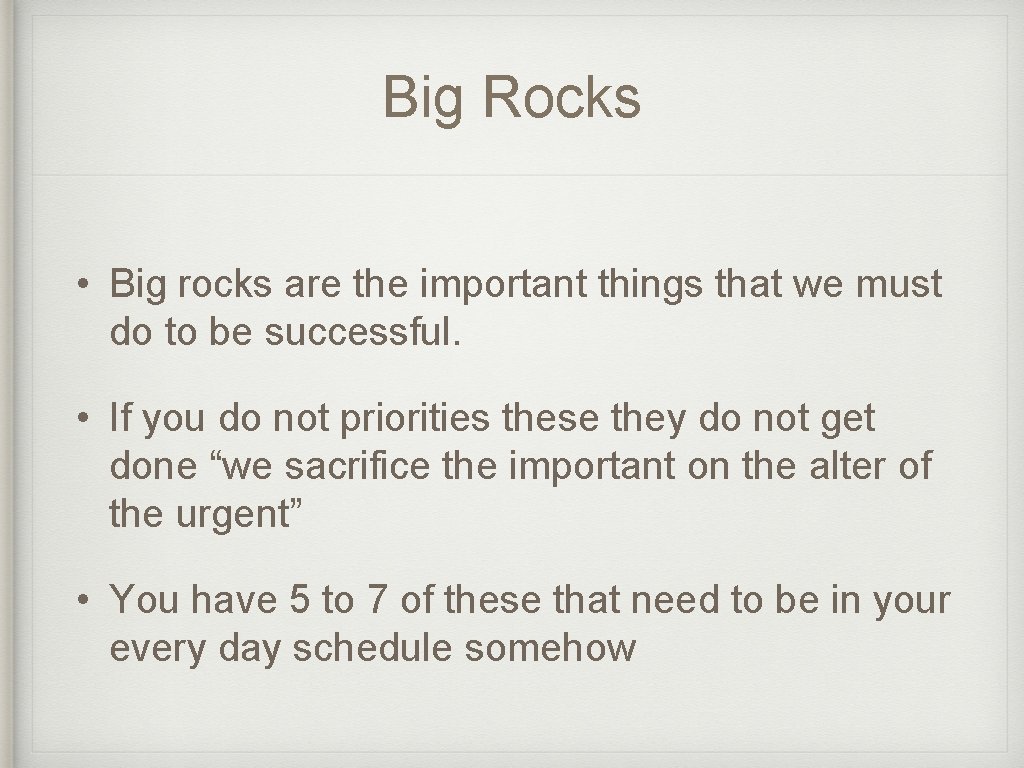 Big Rocks

• Big rocks are the important things that we must do to be successful.

• If you do not priorities these they do not get done “we sacrifice the important on the alter of the urgent”

• You have 5 to 7 of these that need to be in your every day schedule somehow